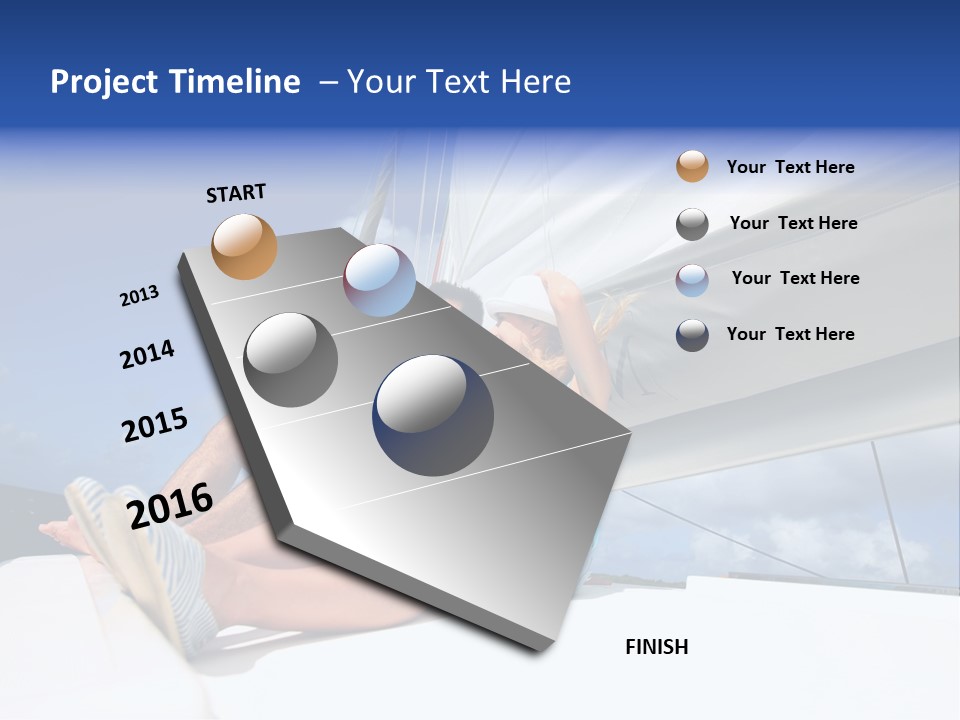 Project Timeline – Your Text Here

START

2013

2014

2015

2016

Your Text Here

Your Text Here

Your Text Here

Your Text Here

FINISH